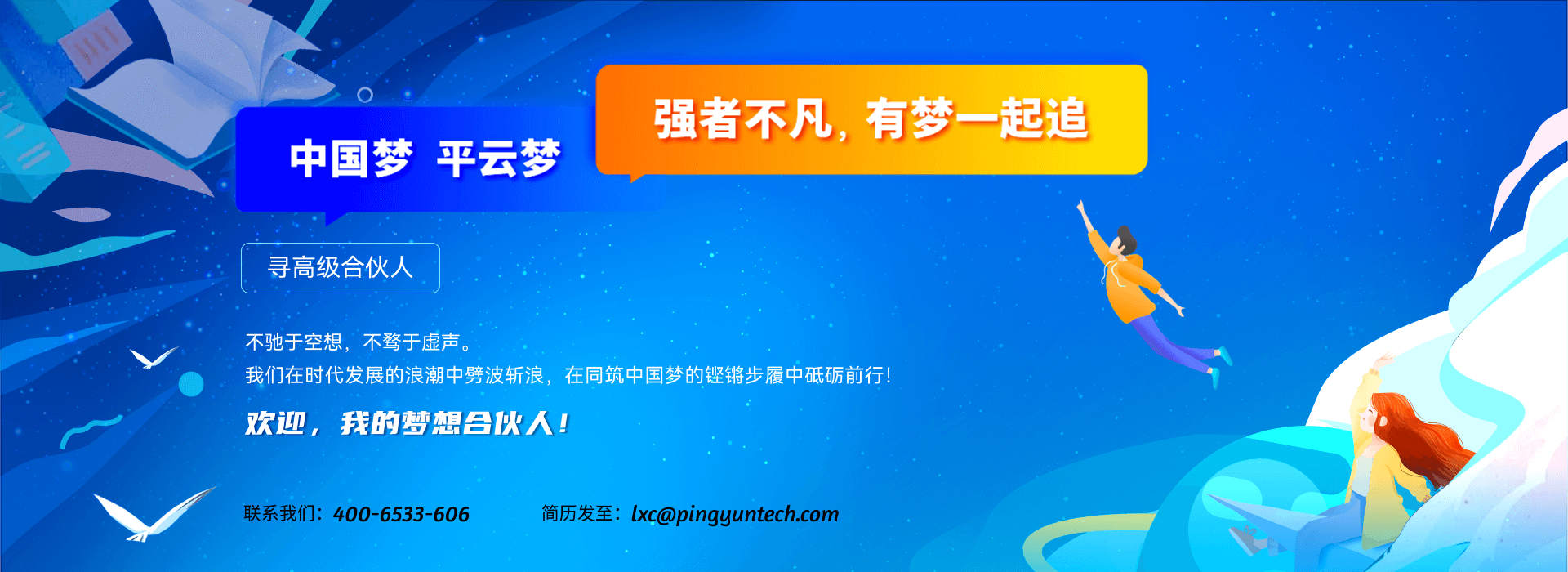 中国梦 平云梦

强者不凡，有梦一起追

寻高级合伙人

不驰于空想，不骛于虚声。
我们在时代发展的浪潮中劈波斩浪，在同筑中国梦的铿锵步履中砥砺前行！

欢迎，我的梦想合伙人！

联系我们：400-6533-606

简历发至：lxc@pingyuntech.com